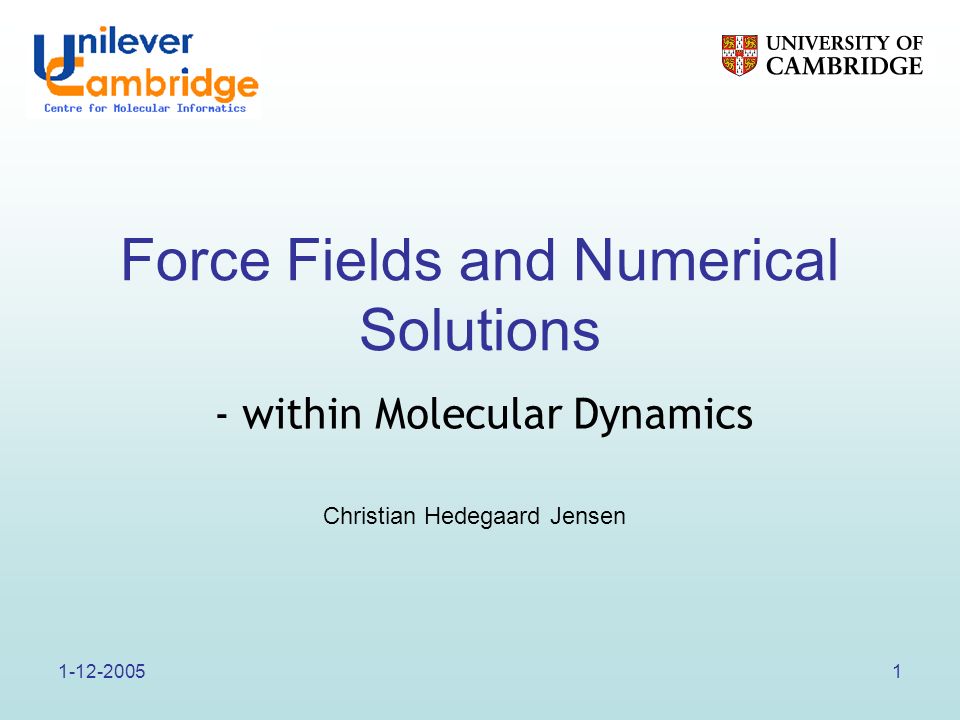 Unilever Cambridge
Centre for Molecular Informatics

UNIVERSITY OF CAMBRIDGE

Force Fields and Numerical Solutions

- within Molecular Dynamics

Christian Hedegaard Jensen

1-12-2005

1